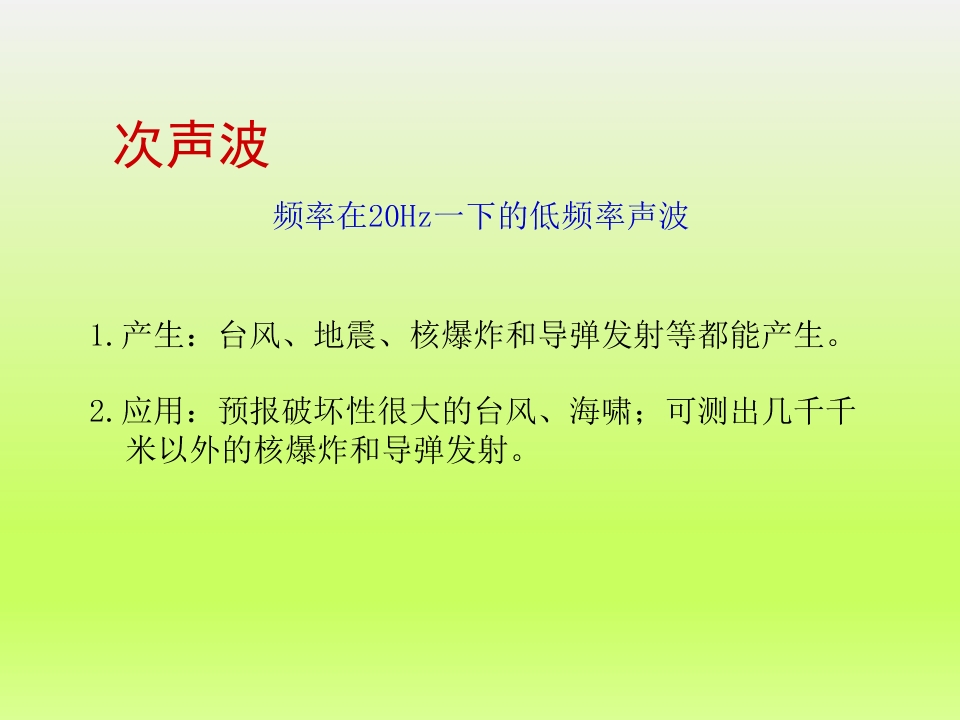 次声波

频率在20Hz一下的低频率声波

1.产生：台风、地震、核爆炸和导弹发射等都能产生。

2.应用：预报破坏性很大的台风、海啸；可测出几千千米以外的核爆炸和导弹发射。